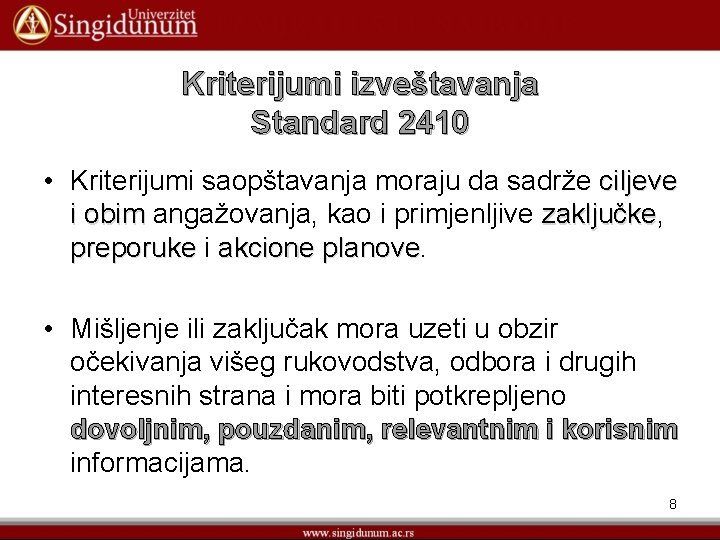 Univerzitet Singidunum

Kriterijumi izveštavanja
Standard 2410

• Kriterijumi saopštavanja moraju da sadrže ciljeve i obim angažovanja, kao i primjenljive zaključke, preporuke i akcione planove.

• Mišljenje ili zaključak mora uzeti u obzir očekivanja višeg rukovodstva, odbora i drugih interesnih strana i mora biti potkrepljeno dovoljnim, pouzdanim, relevantnim i korisnim informacijama.

8

www.singidunum.ac.rs